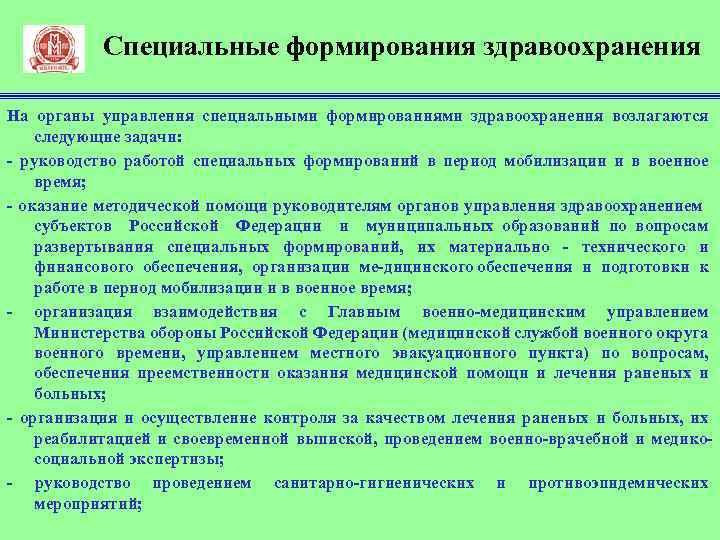 Специальные формирования здравоохранения

На органы управления специальными формированиями здравоохранения возлагаются следующие задачи:

- руководство работой специальных формирований в период мобилизации и в военное время;

- оказание методической помощи руководителям органов управления здравоохранением субъектов Российской Федерации и муниципальных образований по вопросам развертывания специальных формирований, их материально - технического и финансового обеспечения, организации ме-дицинского обеспечения и подготовки к работе в период мобилизации и в военное время;

- организация взаимодействия с Главным военно-медицинским управлением Министерства обороны Российской Федерации (медицинской службой военного округа военного времени, управлением местного эвакуационного пункта) по вопросам, обеспечения преемственности оказания медицинской помощи и лечения раненых и больных;

- организация и осуществление контроля за качеством лечения раненых и больных, их реабилитацией и своевременной выпиской, проведением военно-врачебной и медико-социальной экспертизы;

- руководство проведением санитарно-гигиенических и противоэпидемических мероприятий;